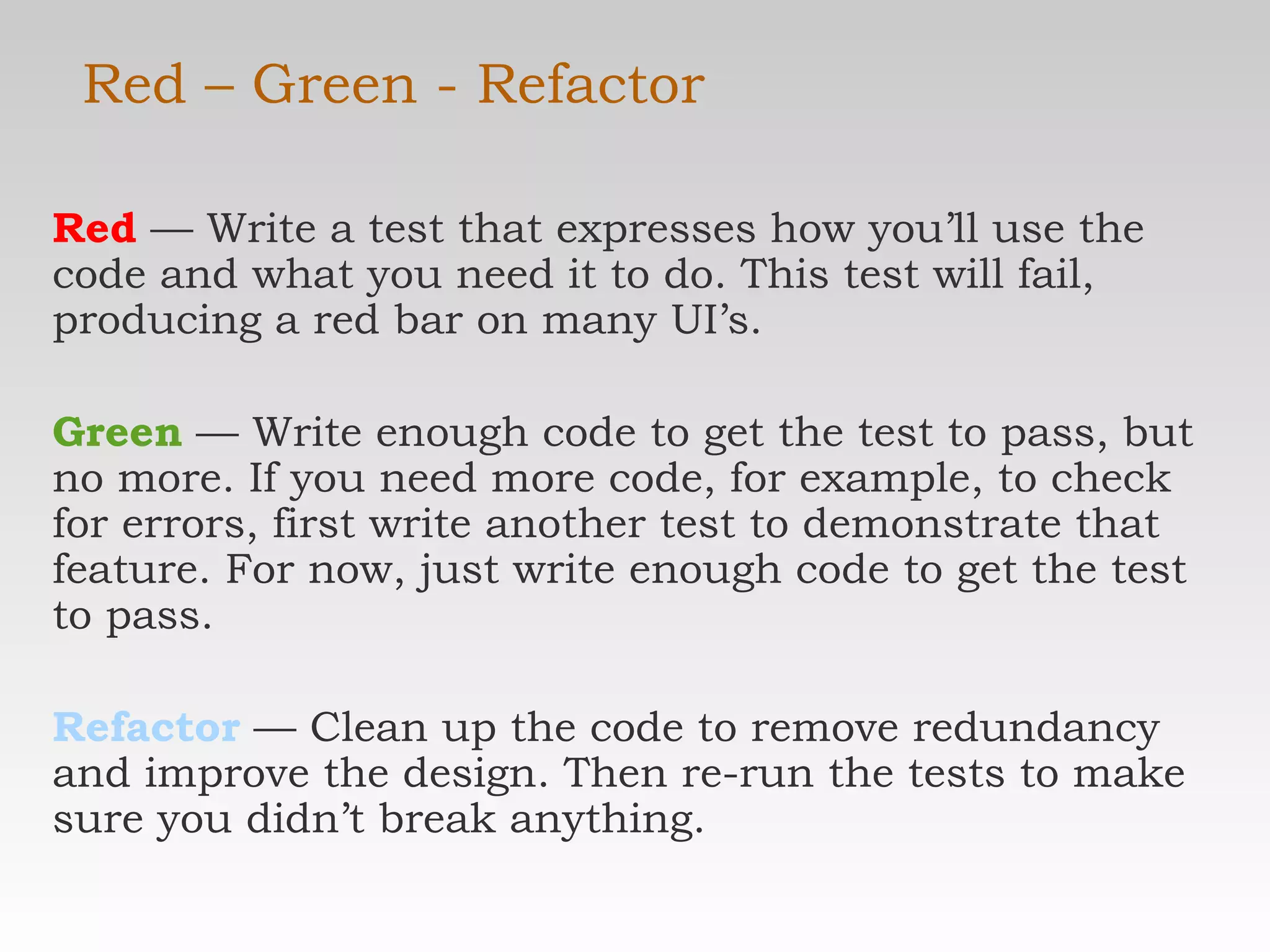 Red – Green - Refactor

Red — Write a test that expresses how you'll use the code and what you need it to do. This test will fail, producing a red bar on many UI's.

Green — Write enough code to get the test to pass, but no more. If you need more code, for example, to check for errors, first write another test to demonstrate that feature. For now, just write enough code to get the test to pass.

Refactor — Clean up the code to remove redundancy and improve the design. Then re-run the tests to make sure you didn't break anything.